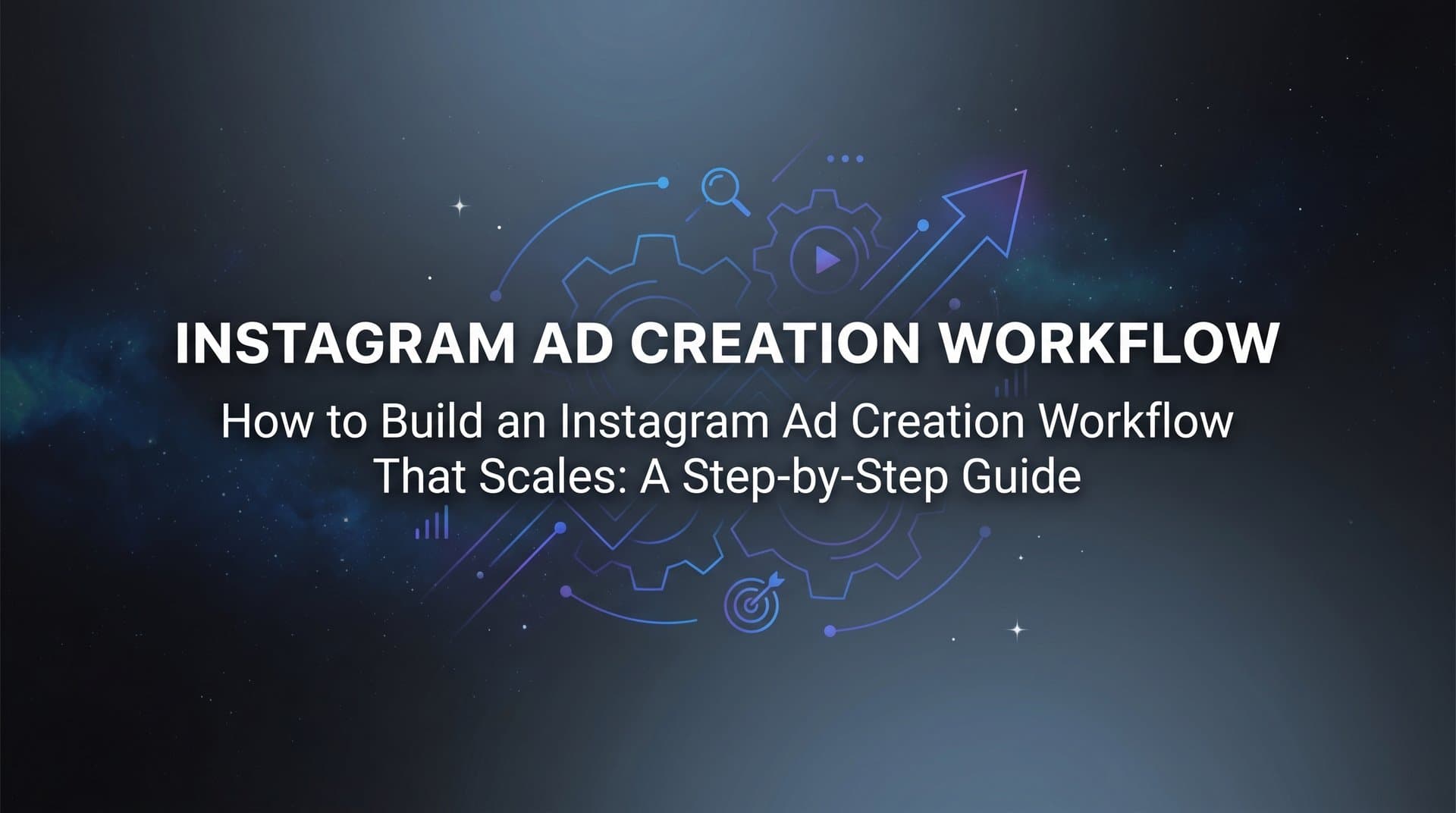 INSTAGRAM AD CREATION WORKFLOW

How to Build an Instagram Ad Creation Workflow That Scales: A Step-by-Step Guide